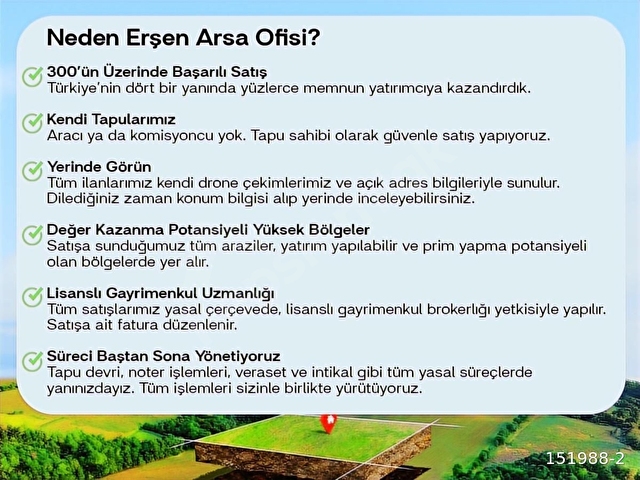 Neden Erşen Arsa Ofisi?

300'ün Üzerinde Başarılı Satış
Türkiye'nin dört bir yanında yüzlerce memnun yatırımcıya kazandırdık.

Kendi Tapularımız
Aracı ya da komisyoncu yok. Tapu sahibi olarak güvenle satış yapıyoruz.

Yerinde Görün
Tüm ilanlarımız kendi drone çekimlerimiz ve açık adres bilgileriyle sunulur. Dilediğiniz zaman konum bilgisi alıp yerinde inceleyebilirsiniz.

Değer Kazanma Potansiyeli Yüksek Bölgeler
Satışa sunduğumuz tüm araziler, yatırım yapılabilir ve prim yapma potansiyeli olan bölgelerde yer alır.

Lisanslı Gayrimenkul Uzmanlığı
Tüm satışlarımız yasal çerçevede, lisanslı gayrimenkul brokerlığı yetkisiyle yapılır. Satışa ait fatura düzenlenir.

Süreci Baştan Sona Yönetiyoruz
Tapu devri, noter işlemleri, veraset ve intikal gibi tüm yasal süreçlerde yanınızdayız. Tüm işlemleri sizinle birlikte yürütüyoruz.

151988-2